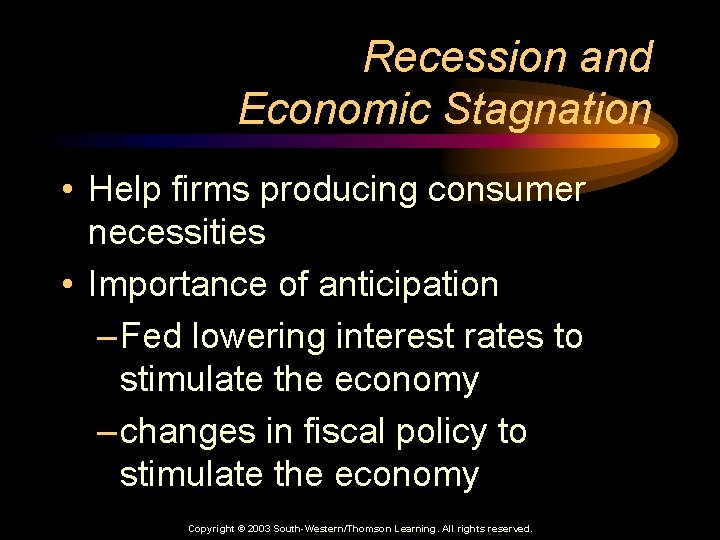 Recession and Economic Stagnation

• Help firms producing consumer necessities

• Importance of anticipation

– Fed lowering interest rates to stimulate the economy

– changes in fiscal policy to stimulate the economy

Copyright © 2003 South-Western/Thomson Learning. All rights reserved.